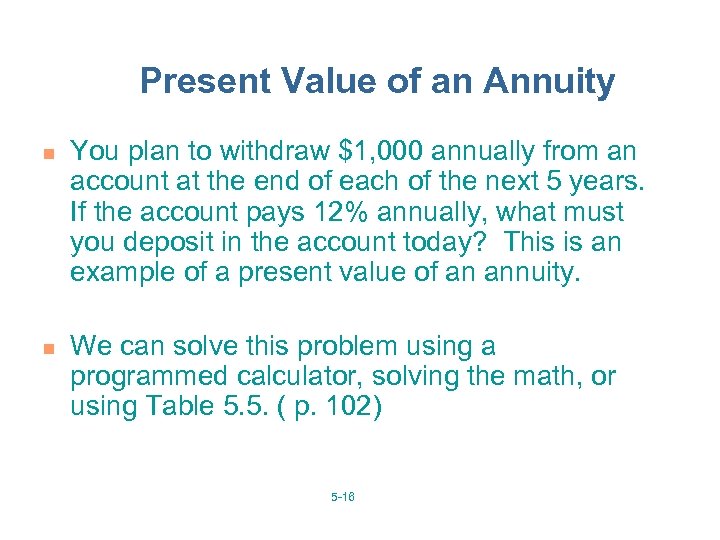 Present Value of an Annuity

You plan to withdraw \$1,000 annually from an account at the end of each of the next 5 years. If the account pays 12% annually, what must you deposit in the account today? This is an example of a present value of an annuity.

We can solve this problem using a programmed calculator, solving the math, or using Table 5.5. ( p. 102)

5-16